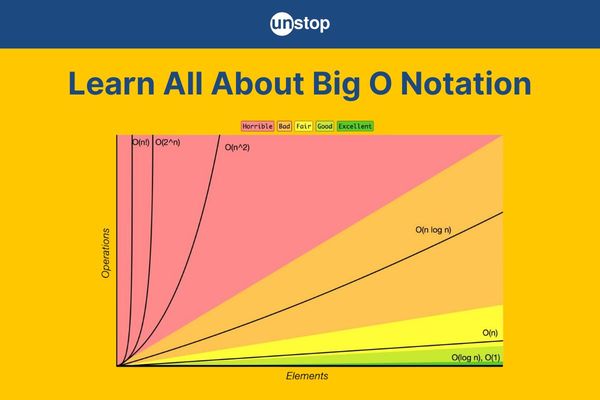 unstop

Learn All About Big O Notation

Horrible Bad Fair Good Excellent

O(n!) O(2^n) O(n^2)

O(n log n)

O(n)

O(log n), O(1)

Operations

Elements